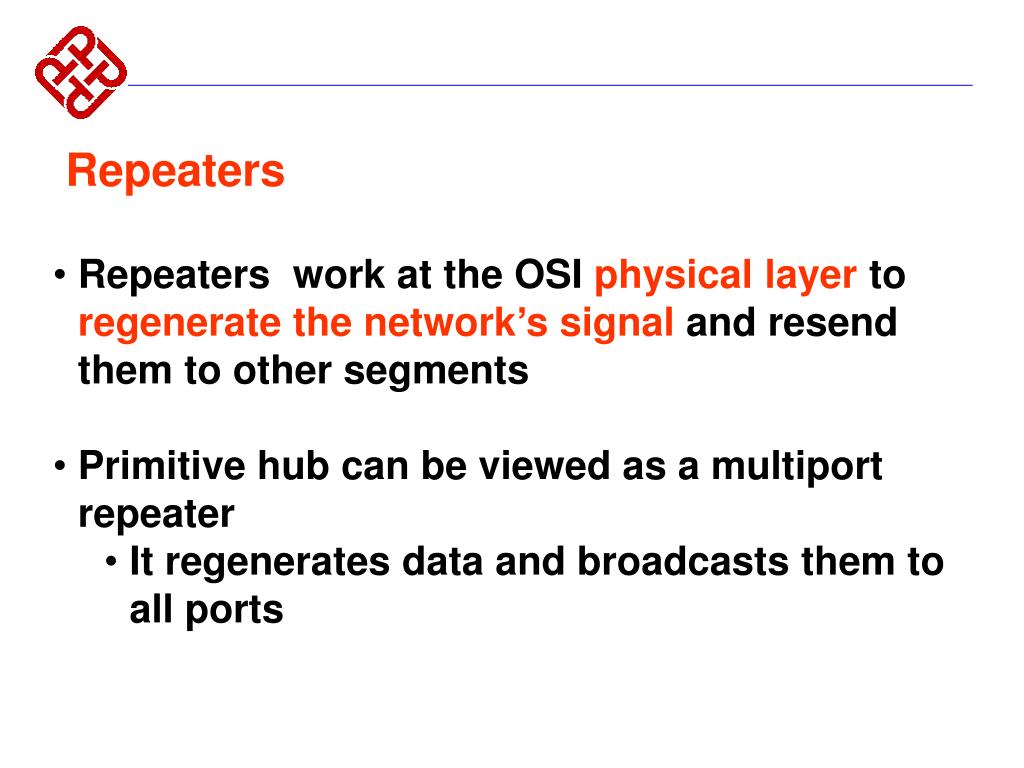 Repeaters

• Repeaters  work at the OSI physical layer to regenerate the network's signal and resend them to other segments

• Primitive hub can be viewed as a multiport repeater
  • It regenerates data and broadcasts them to all ports